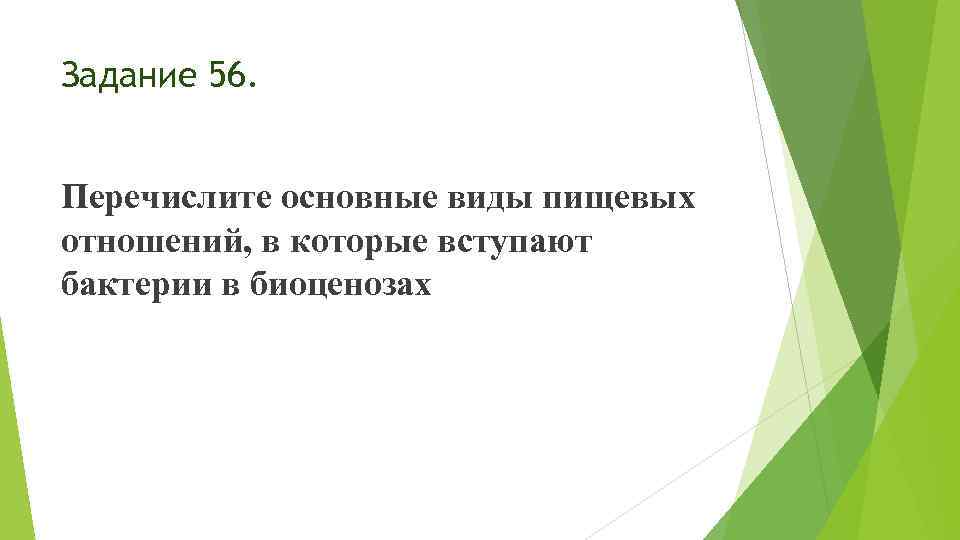 Задание 56.

Перечислите основные виды пищевых отношений, в которые вступают бактерии в биоценозах